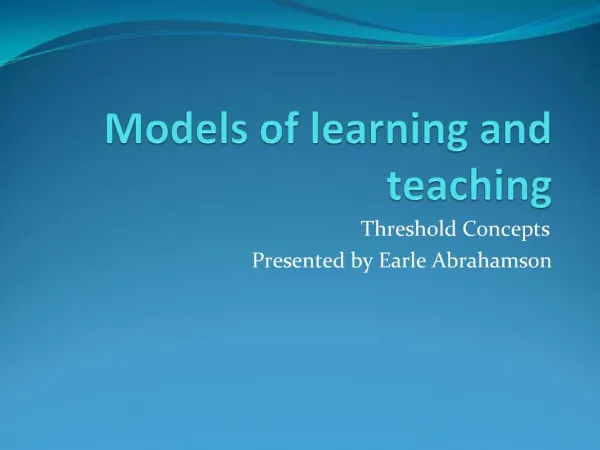 Models of learning and teaching

Threshold Concepts
Presented by Earle Abrahamson